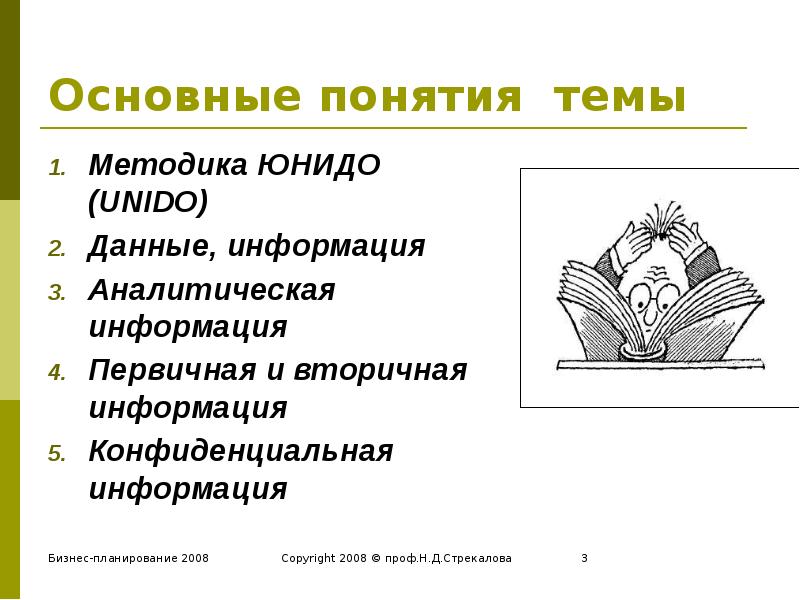 Основные понятия темы

1. Методика ЮНИДО (UNIDO)
2. Данные, информация
3. Аналитическая информация
4. Первичная и вторичная информация
5. Конфиденциальная информация

Бизнес-планирование 2008

Copyright 2008 © проф.Н.Д.Стрекалова

3